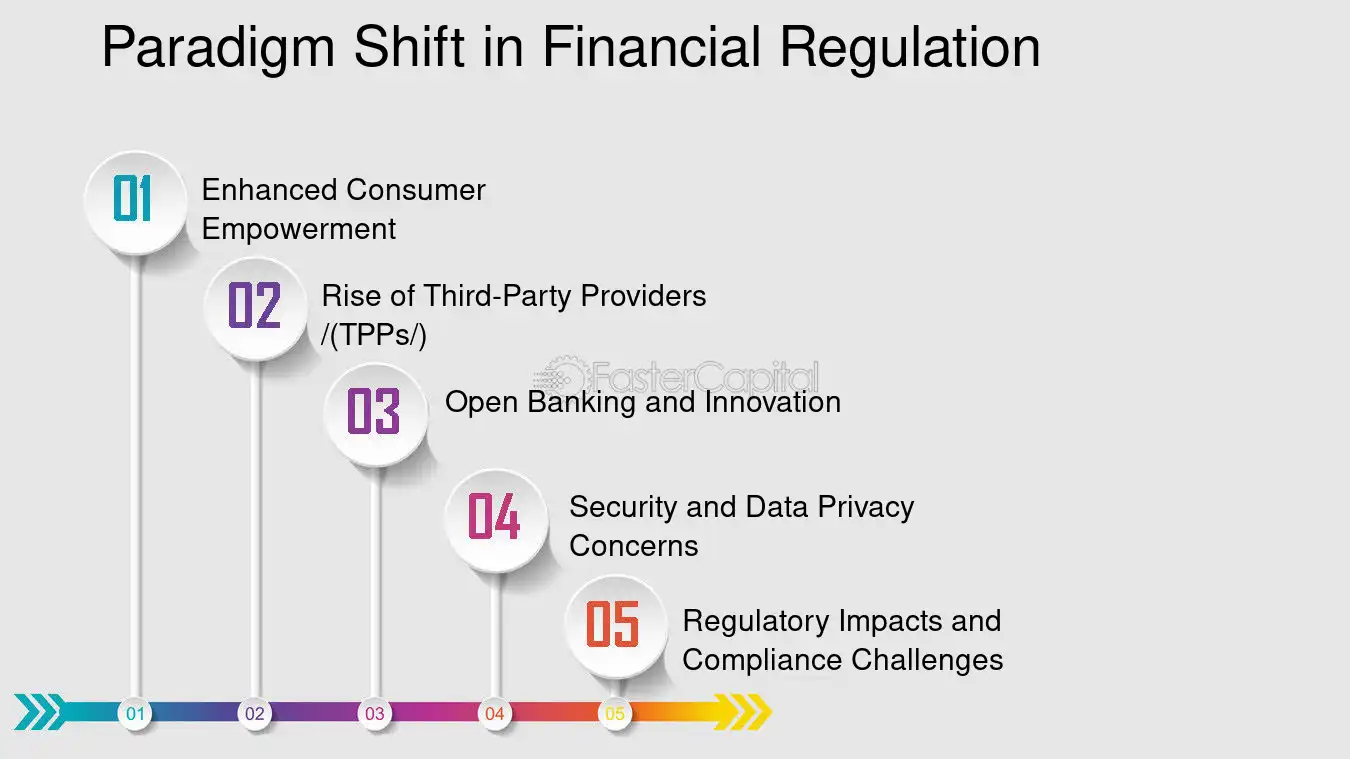 Paradigm Shift in Financial Regulation

01 Enhanced Consumer Empowerment

02 Rise of Third-Party Providers /(TPPs/)

03 Open Banking and Innovation

04 Security and Data Privacy Concerns

05 Regulatory Impacts and Compliance Challenges

01 02 03 04 05

FasterCapital